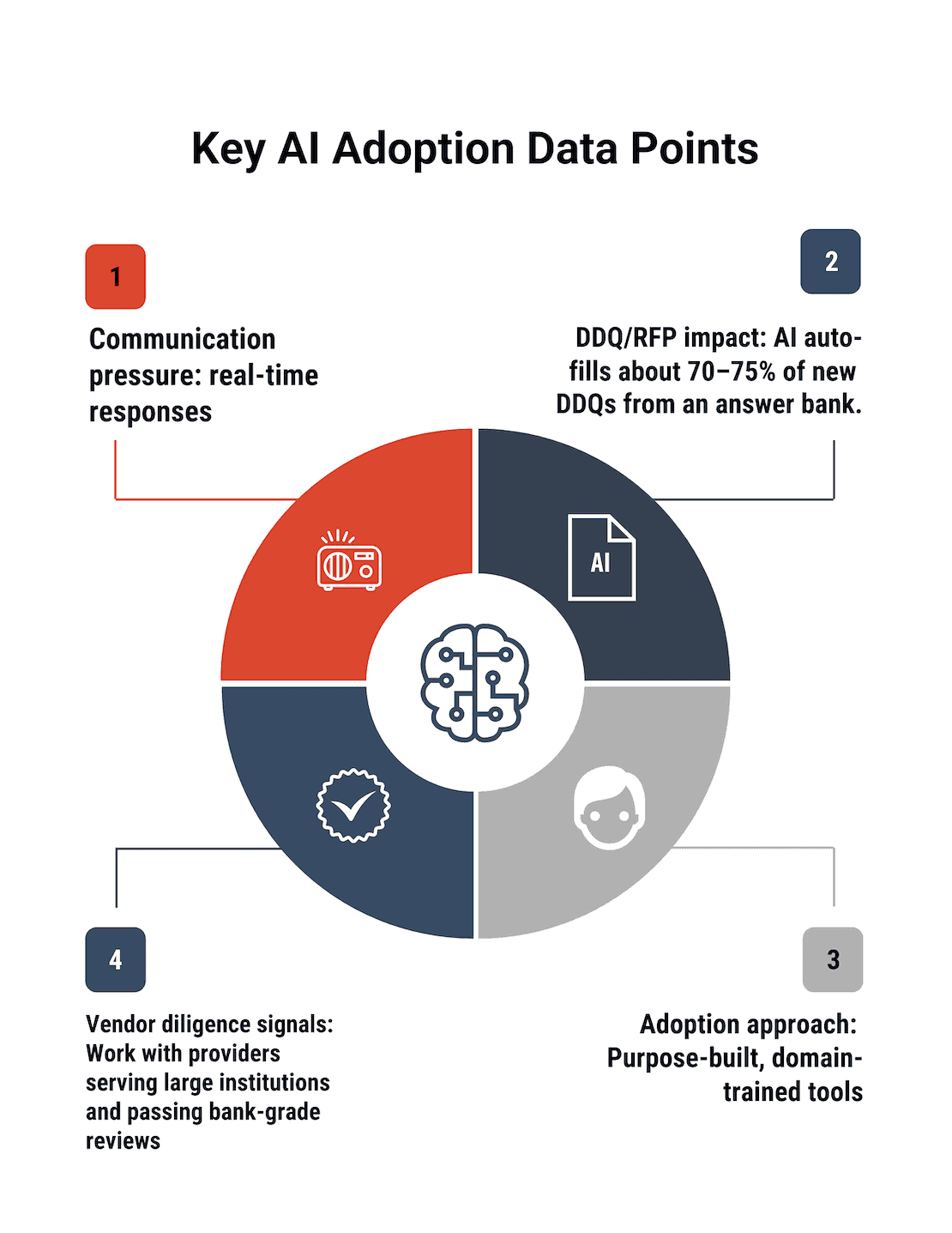 Key AI Adoption Data Points

1

Communication pressure: real-time responses

2

DDQ/RFP impact: AI auto-fills about 70–75% of new DDQs from an answer bank.

AI

4

Vendor diligence signals: Work with providers serving large institutions and passing bank-grade reviews

3

Adoption approach: Purpose-built, domain-trained tools